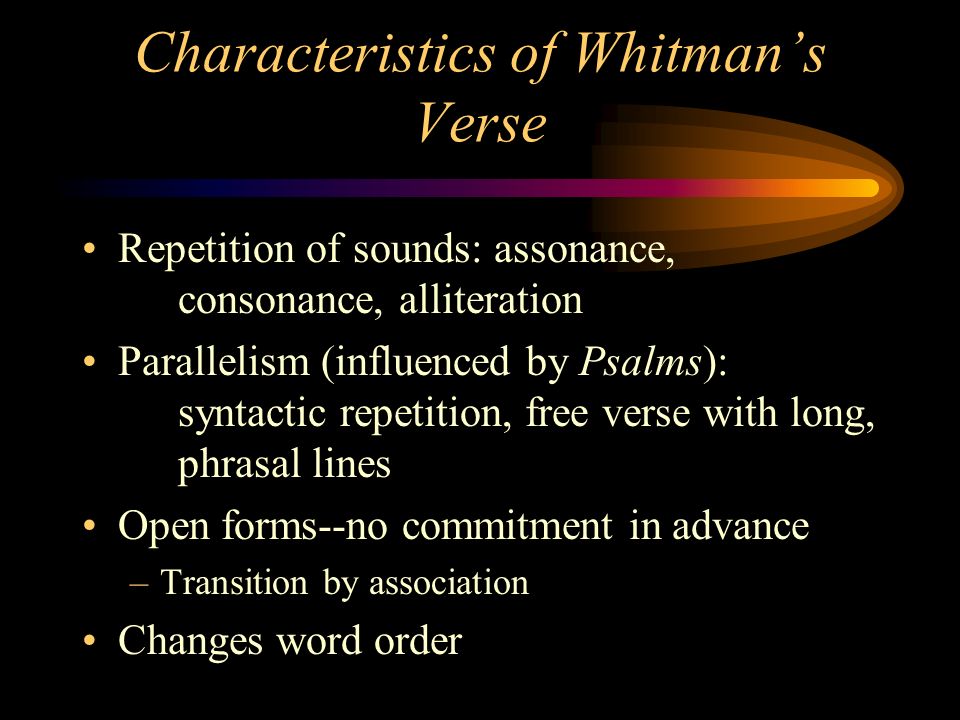 Characteristics of Whitman's Verse

• Repetition of sounds: assonance, consonance, alliteration
• Parallelism (influenced by Psalms): syntactic repetition, free verse with long, phrasal lines
• Open forms--no commitment in advance
  – Transition by association
• Changes word order